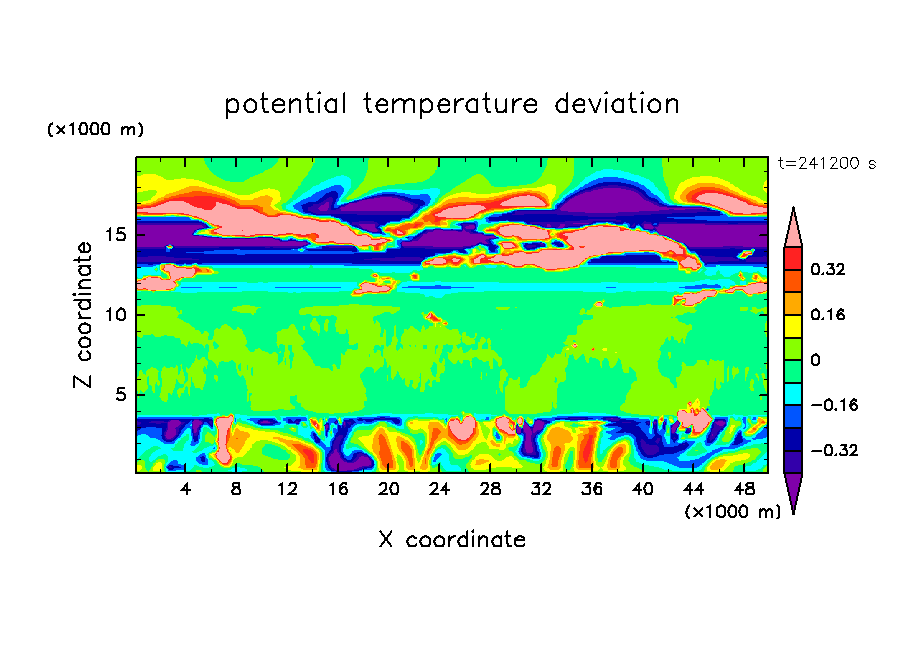 potential temperature deviation

(×1000 m)

t=241200 s

Z coordinate

15
10
5

4 8 12 16 20 24 28 32 36 40 44 48

(×1000 m)

X coordinate

0.32
0.16
0
−0.16
−0.32